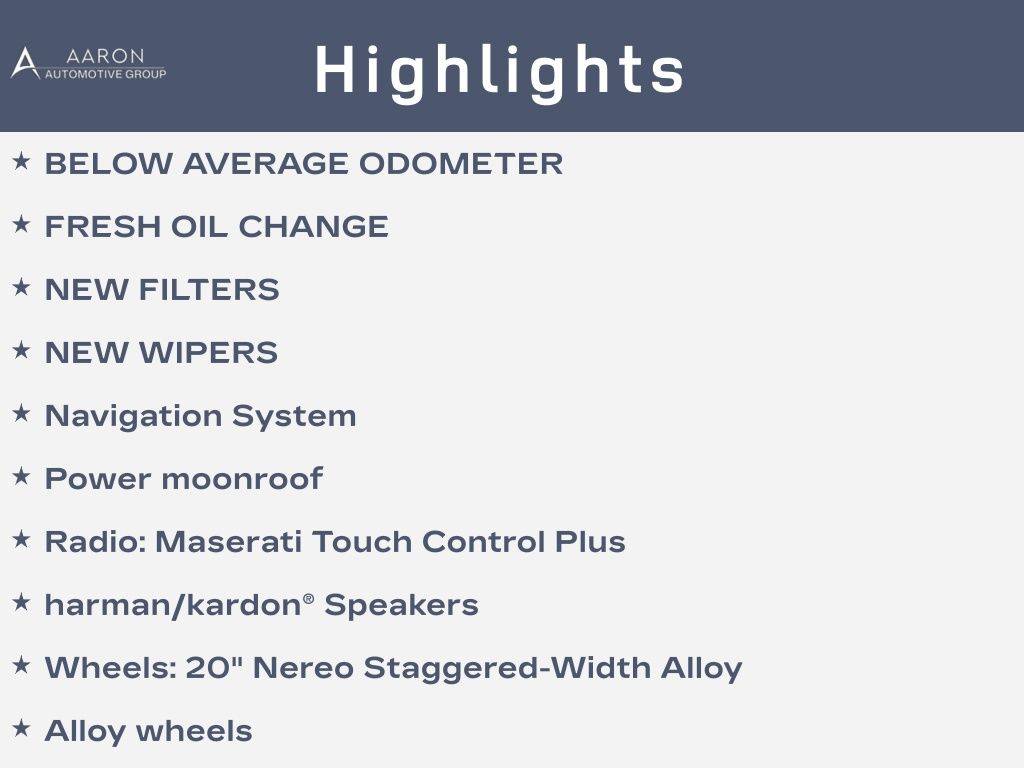 AARON
AUTOMOTIVE GROUP

Highlights

★ BELOW AVERAGE ODOMETER
★ FRESH OIL CHANGE
★ NEW FILTERS
★ NEW WIPERS
★ Navigation System
★ Power moonroof
★ Radio: Maserati Touch Control Plus
★ harman/kardon® Speakers
★ Wheels: 20" Nereo Staggered-Width Alloy
★ Alloy wheels